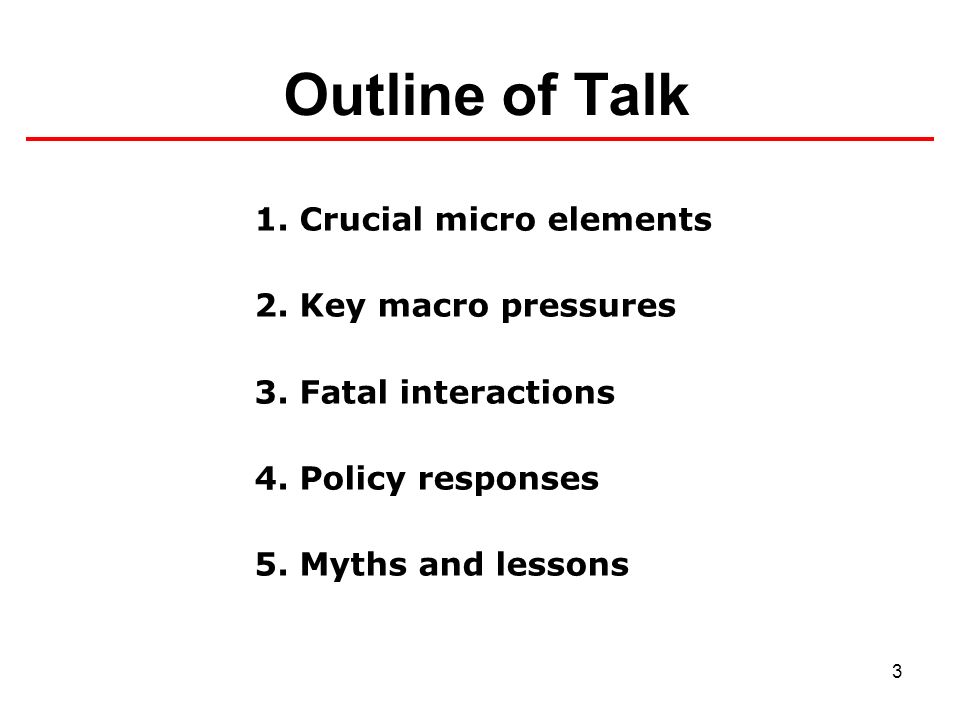 Outline of Talk

1. Crucial micro elements

2. Key macro pressures

3. Fatal interactions

4. Policy responses

5. Myths and lessons

3